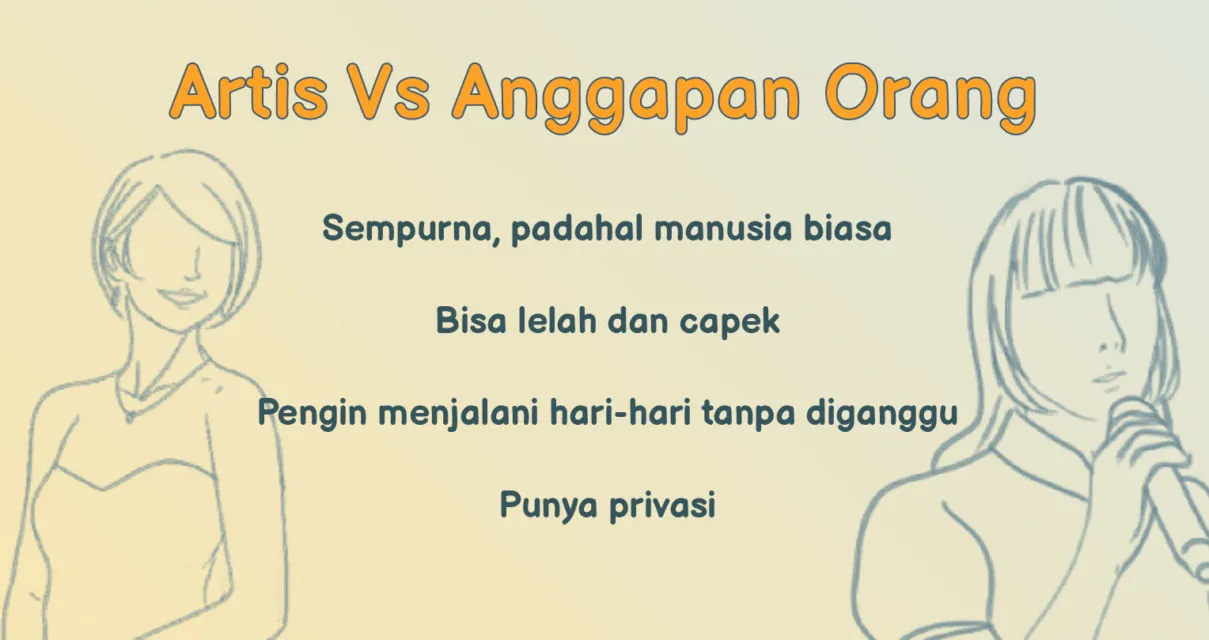 Artis Vs Anggapan Orang

Sempurna, padahal manusia biasa

Bisa lelah dan capek

Pengin menjalani hari-hari tanpa diganggu

Punya privasi